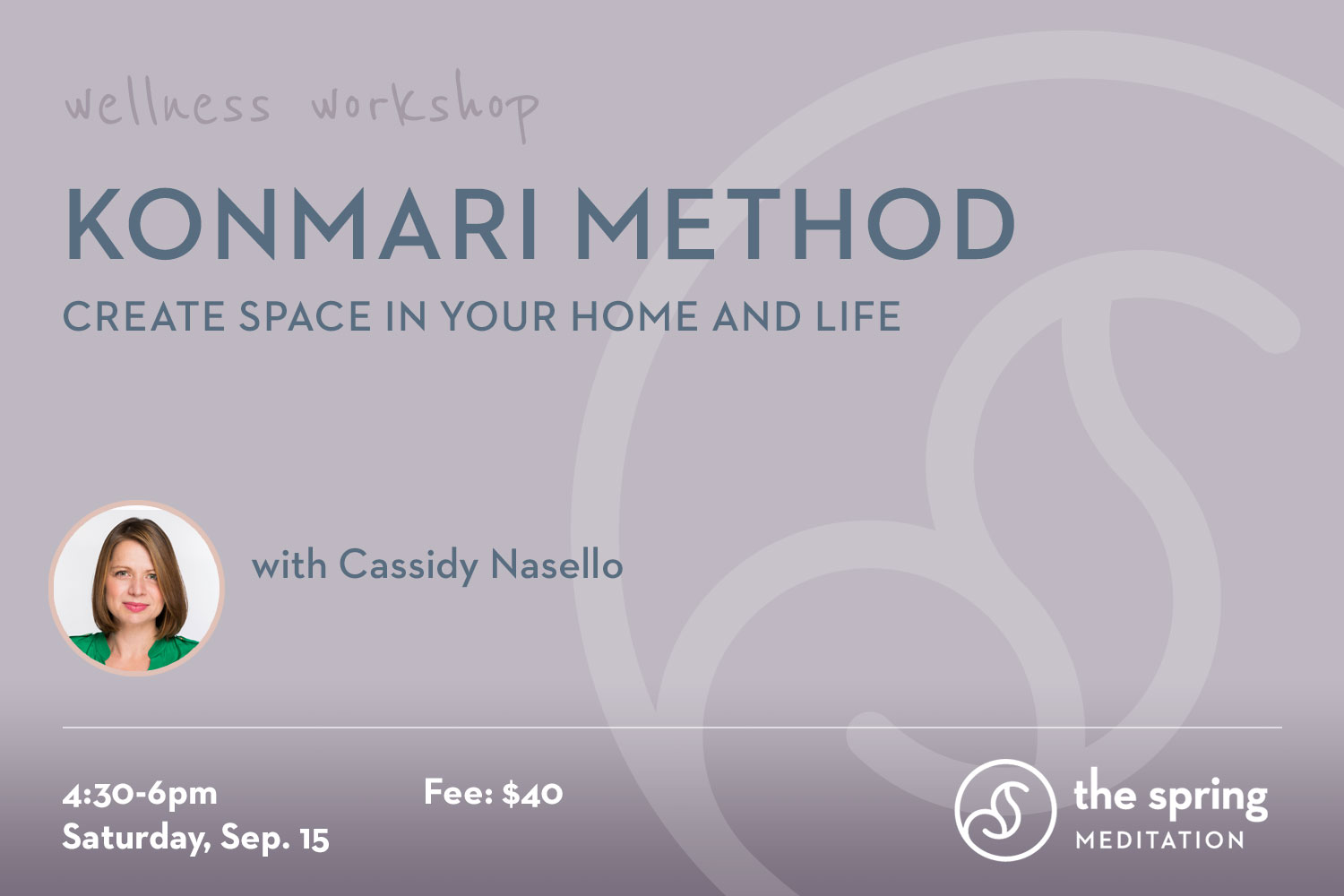 wellness workshop

KONMARI METHOD

CREATE SPACE IN YOUR HOME AND LIFE

with Cassidy Nasello

4:30-6pm
Saturday, Sep. 15

Fee: $40

the spring
MEDITATION